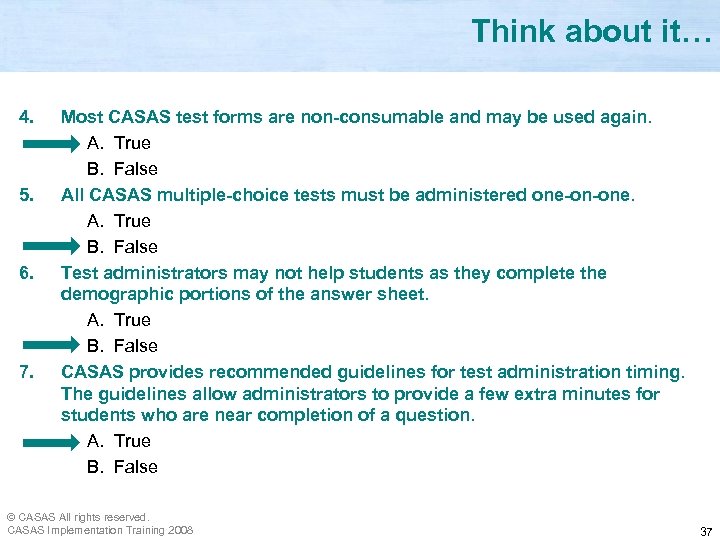 Think about it…

4. Most CASAS test forms are non-consumable and may be used again.

A. True

B. False

5. All CASAS multiple-choice tests must be administered one-on-one.

A. True

B. False

6. Test administrators may not help students as they complete the demographic portions of the answer sheet.

A. True

B. False

7. CASAS provides recommended guidelines for test administration timing. The guidelines allow administrators to provide a few extra minutes for students who are near completion of a question.

A. True

B. False

© CASAS All rights reserved.
CASAS Implementation Training 2008

37